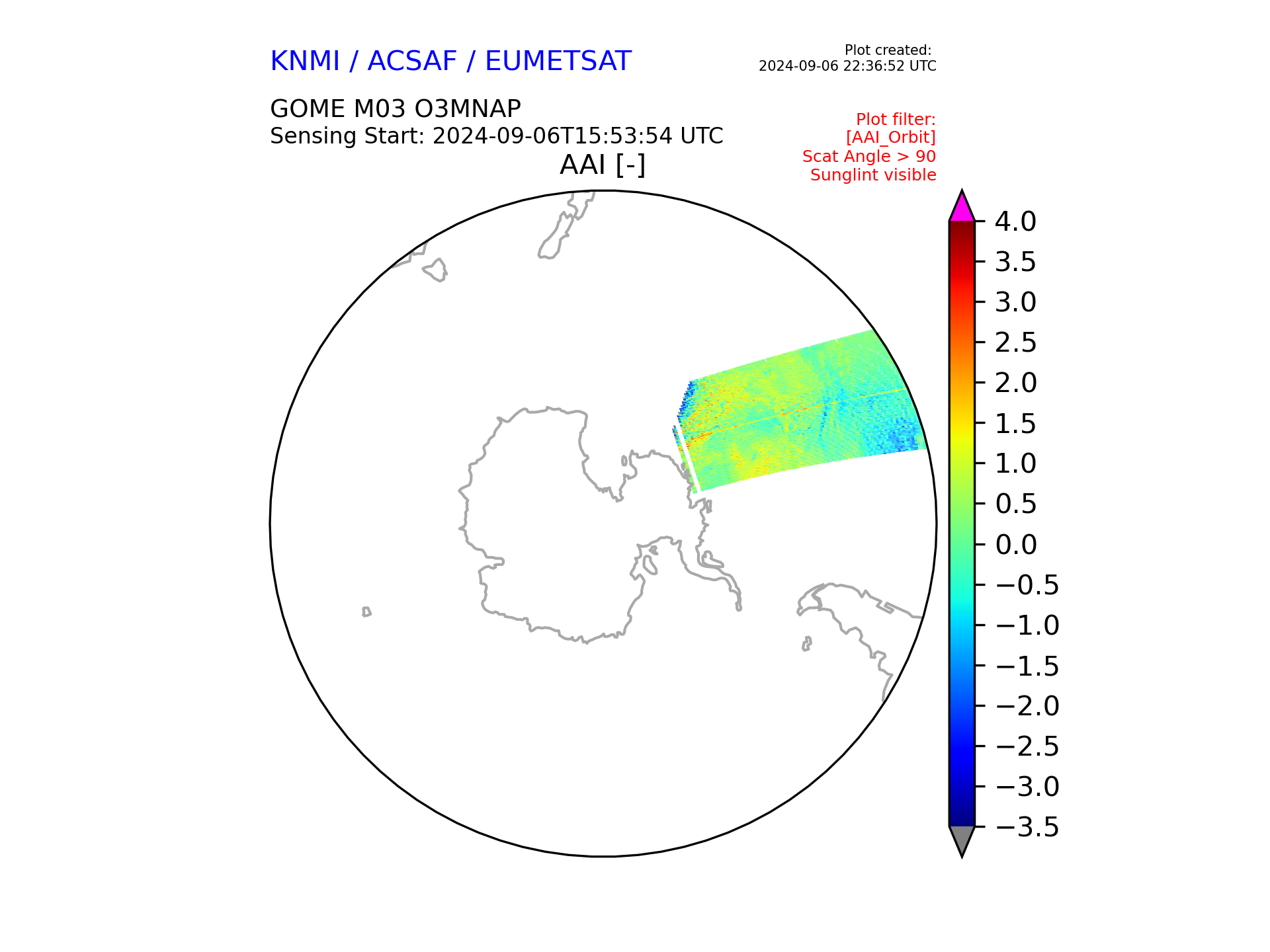 KNMI / ACSAF / EUMETSAT

Plot created:
2024-09-06 22:36:52 UTC

GOME M03 O3MNAP
Sensing Start: 2024-09-06T15:53:54 UTC

Plot filter:
[AAI_Orbit]
Scat Angle > 90
Sunglint visible

AAI [-]

4.0
3.5
3.0
2.5
2.0
1.5
1.0
0.5
0.0
−0.5
−1.0
−1.5
−2.0
−2.5
−3.0
−3.5